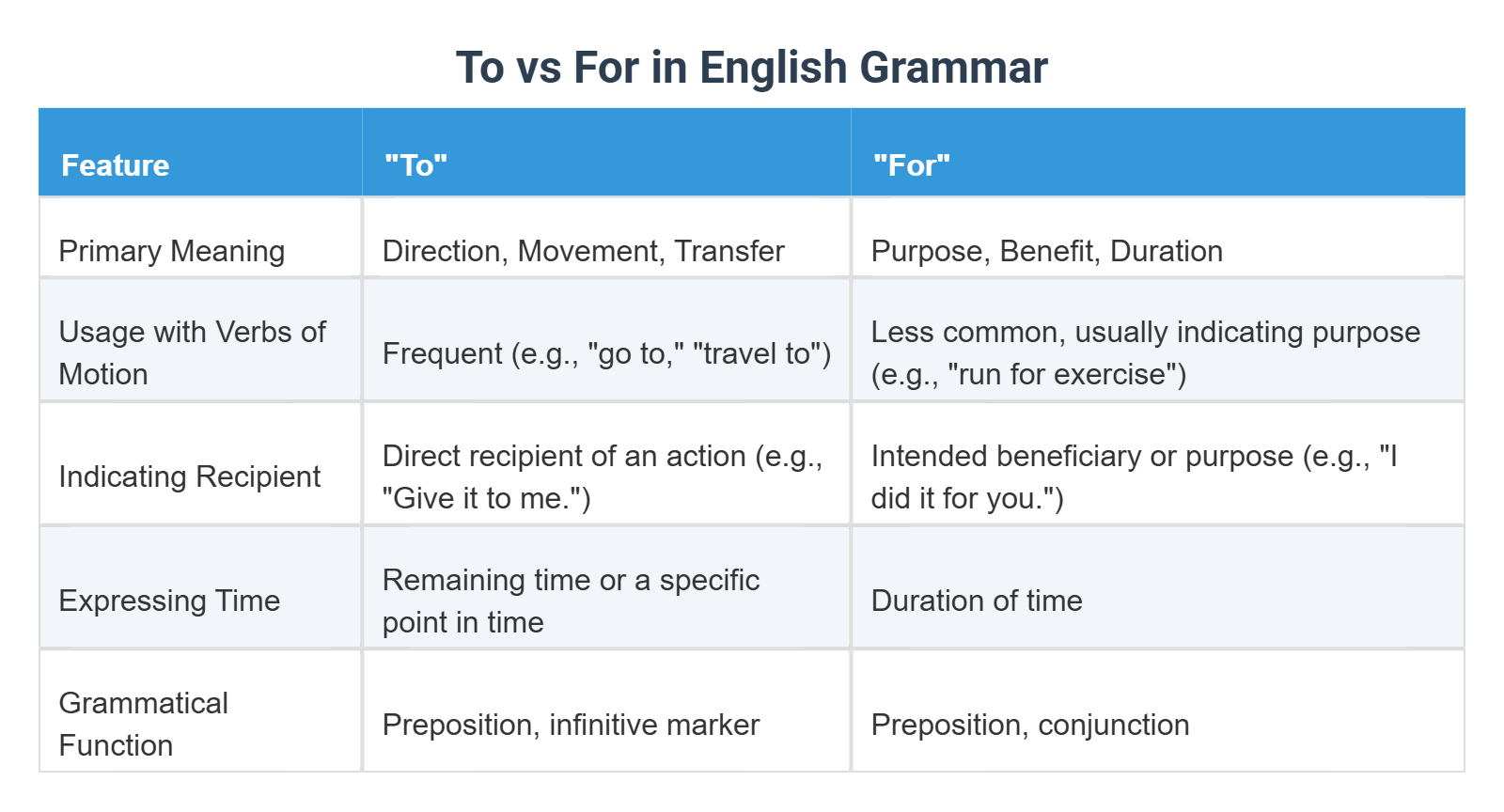 To vs For in English Grammar

| Feature | "To" | "For" |
|---|---|---|
| Primary Meaning | Direction, Movement, Transfer | Purpose, Benefit, Duration |
| Usage with Verbs of Motion | Frequent (e.g., "go to," "travel to") | Less common, usually indicating purpose (e.g., "run for exercise") |
| Indicating Recipient | Direct recipient of an action (e.g., "Give it to me.") | Intended beneficiary or purpose (e.g., "I did it for you.") |
| Expressing Time | Remaining time or a specific point in time | Duration of time |
| Grammatical Function | Preposition, infinitive marker | Preposition, conjunction |